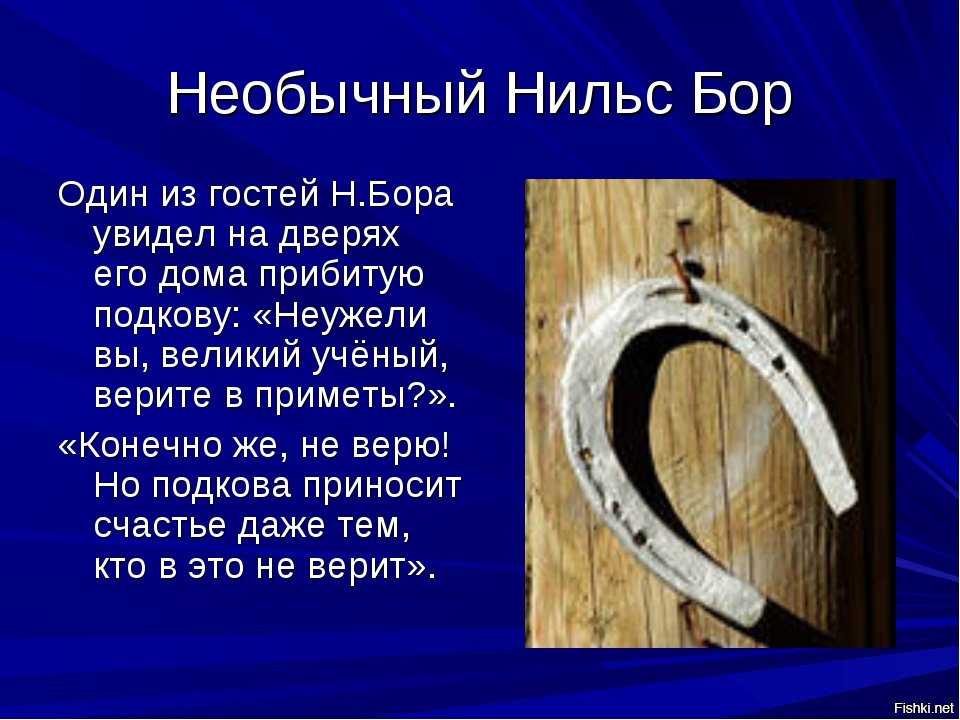 Необычный Нильс Бор

Один из гостей Н.Бора увидел на дверях его дома прибитую подкову: «Неужели вы, великий учёный, верите в приметы?».

«Конечно же, не верю! Но подкова приносит счастье даже тем, кто в это не верит».

Fishki.net